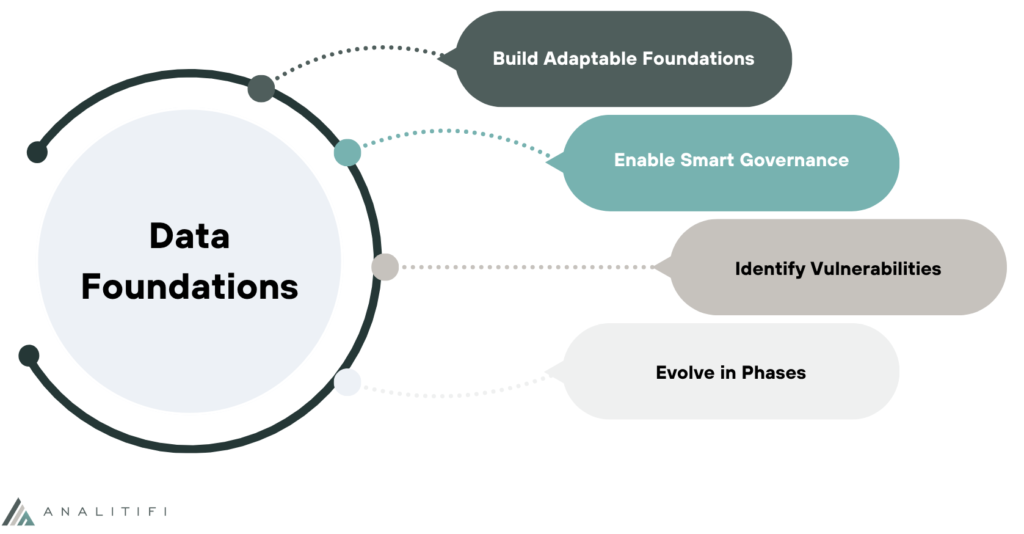 Data Foundations

Build Adaptable Foundations

Enable Smart Governance

Identify Vulnerabilities

Evolve in Phases

ANALITIFI